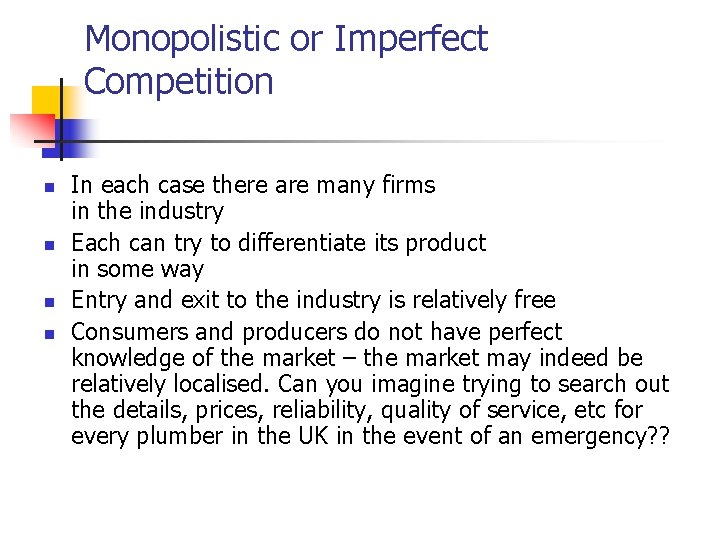 Monopolistic or Imperfect Competition

- In each case there are many firms in the industry
- Each can try to differentiate its product in some way
- Entry and exit to the industry is relatively free
- Consumers and producers do not have perfect knowledge of the market – the market may indeed be relatively localised. Can you imagine trying to search out the details, prices, reliability, quality of service, etc for every plumber in the UK in the event of an emergency??